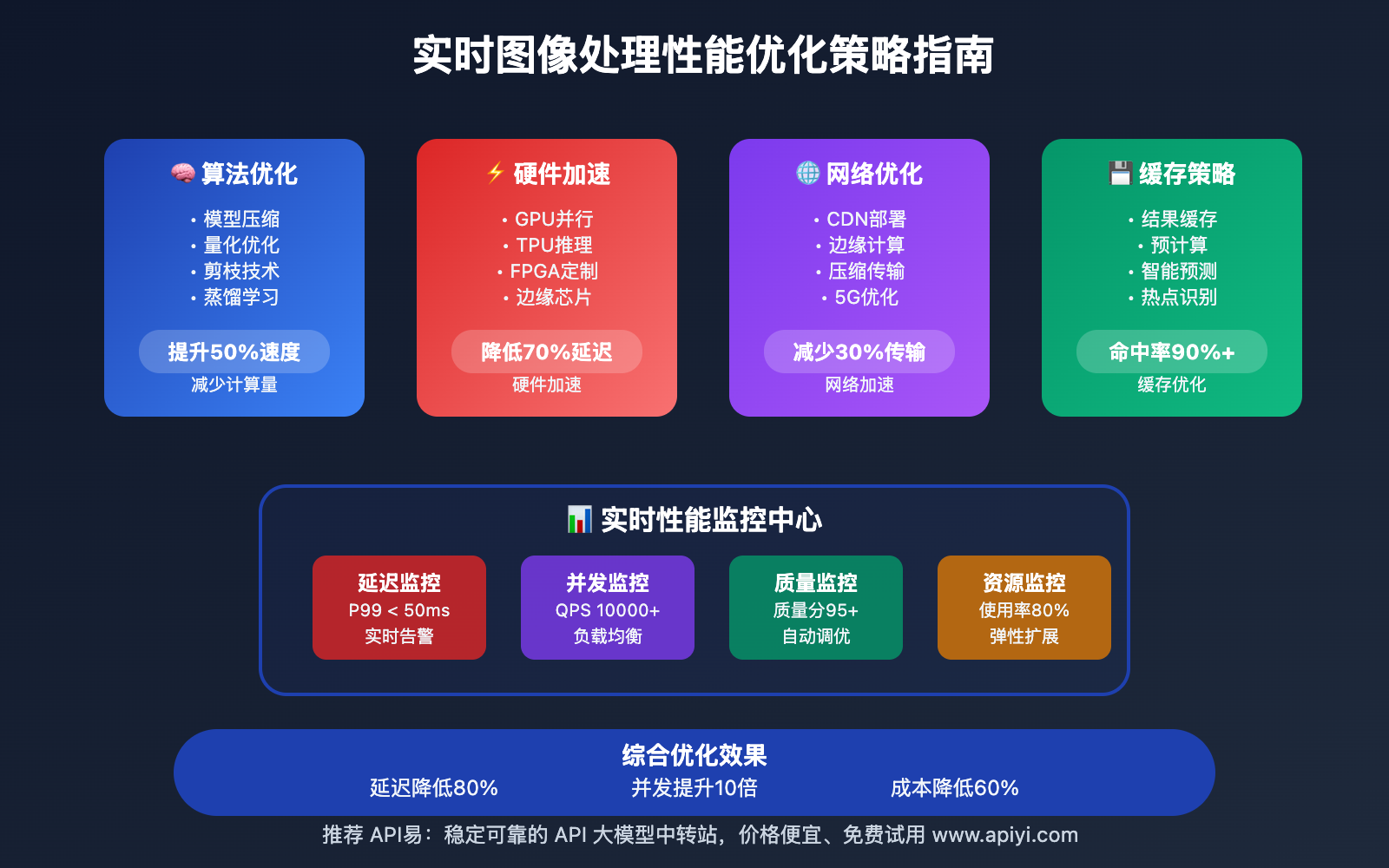 实时图像处理性能优化策略指南

🧠 算法优化
• 模型压缩
• 量化优化
• 剪枝技术
• 蒸馏学习
提升50%速度
减少计算量

⚡ 硬件加速
• GPU并行
• TPU推理
• FPGA定制
• 边缘芯片
降低70%延迟
硬件加速

🌐 网络优化
• CDN部署
• 边缘计算
• 压缩传输
• 5G优化
减少30%传输
网络加速

💾 缓存策略
• 结果缓存
• 预计算
• 智能预测
• 热点识别
命中率90%+
缓存优化

📊 实时性能监控中心

延迟监控
P99 < 50ms
实时告警

并发监控
QPS 10000+
负载均衡

质量监控
质量分95+
自动调优

资源监控
使用率80%
弹性扩展

综合优化效果
延迟降低80%
并发提升10倍
成本降低60%

推荐 API易：稳定可靠的 API 大模型中转站，价格便宜、免费试用 www.apiyi.com